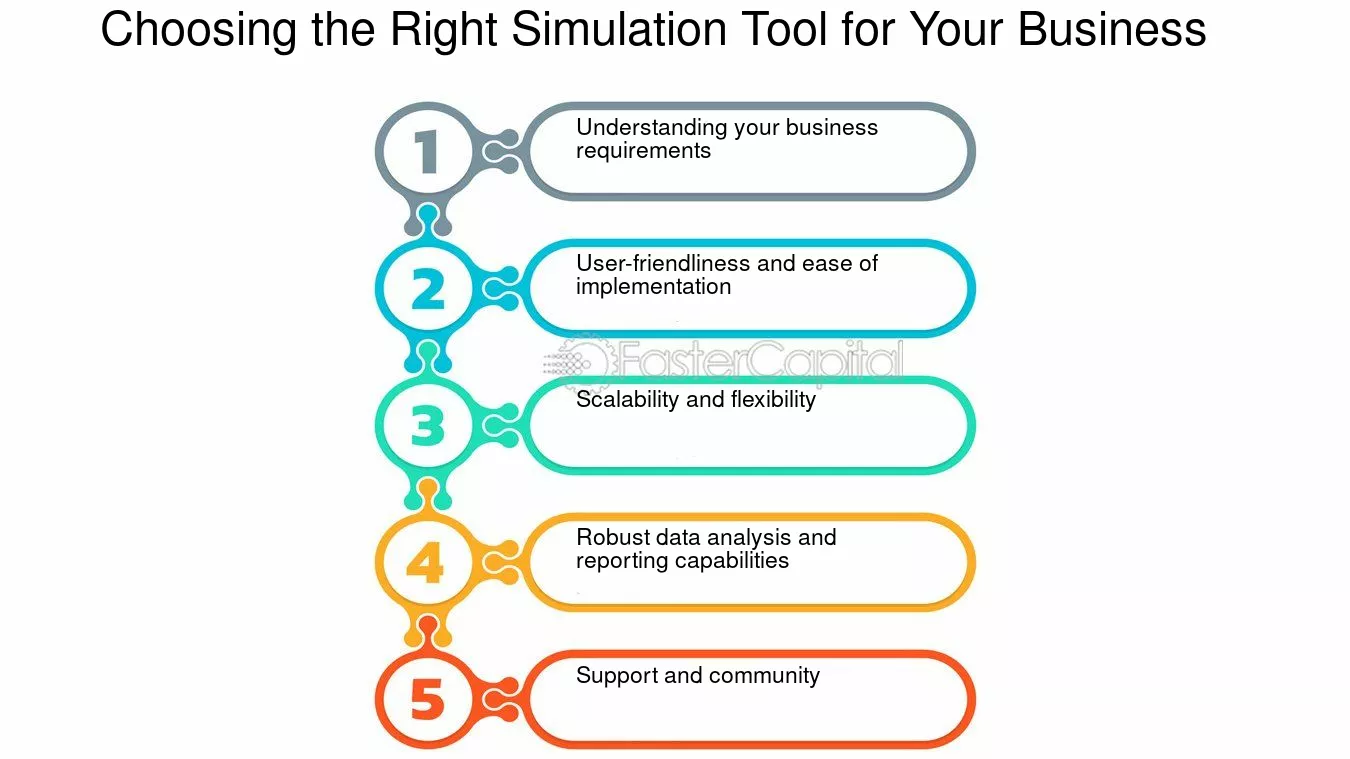 Choosing the Right Simulation Tool for Your Business

1
Understanding your business requirements

2
User-friendliness and ease of implementation

FasterCapital

3
Scalability and flexibility

4
Robust data analysis and reporting capabilities

5
Support and community